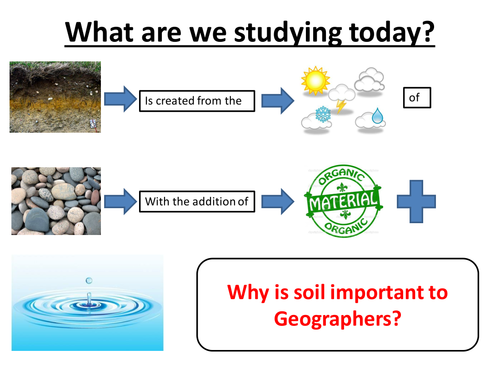 What are we studying today?

Is created from the

of

With the addition of

ORGANIC
MATERIAL
ORGANIC

Why is soil important to Geographers?